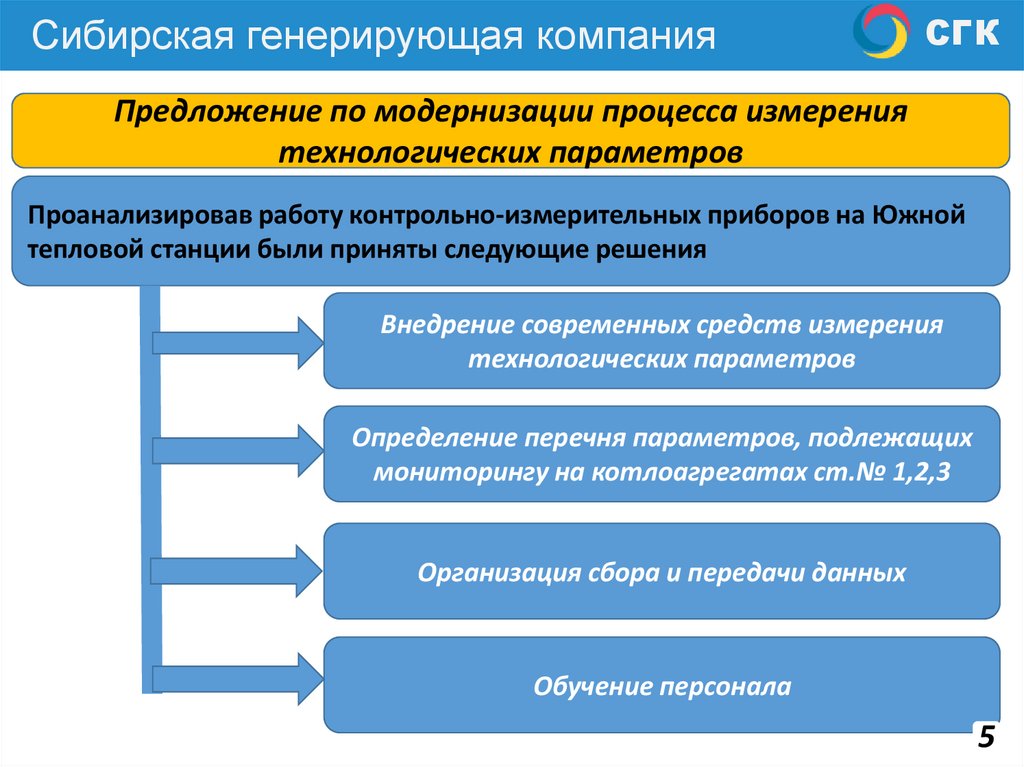 Сибирская генерирующая компания

СГК

Предложение по модернизации процесса измерения технологических параметров

Проанализировав работу контрольно-измерительных приборов на Южной тепловой станции были приняты следующие решения

Внедрение современных средств измерения технологических параметров

Определение перечня параметров, подлежащих мониторингу на котлоагрегатах ст.№ 1,2,3

Организация сбора и передачи данных

Обучение персонала

5